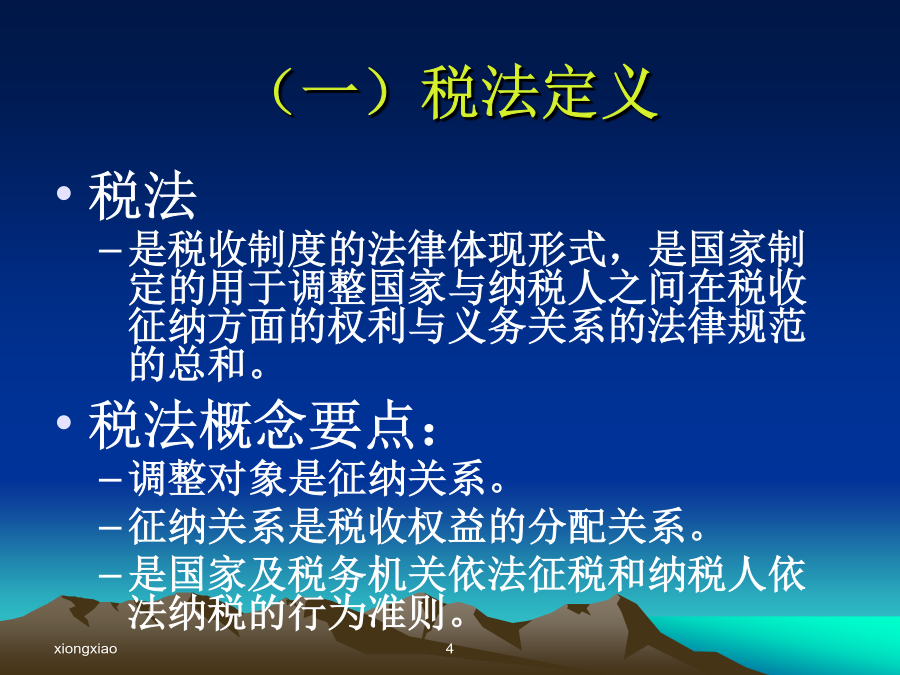 （一）税法定义

• 税法
 – 是税收制度的法律体现形式，是国家制定的用于调整国家与纳税人之间在税收征纳方面的权利与义务关系的法律规范的总和。

• 税法概念要点：
 – 调整对象是征纳关系。
 – 征纳关系是税收权益的分配关系。
 – 是国家及税务机关依法征税和纳税人依法纳税的行为准则。

xiongxiao

4